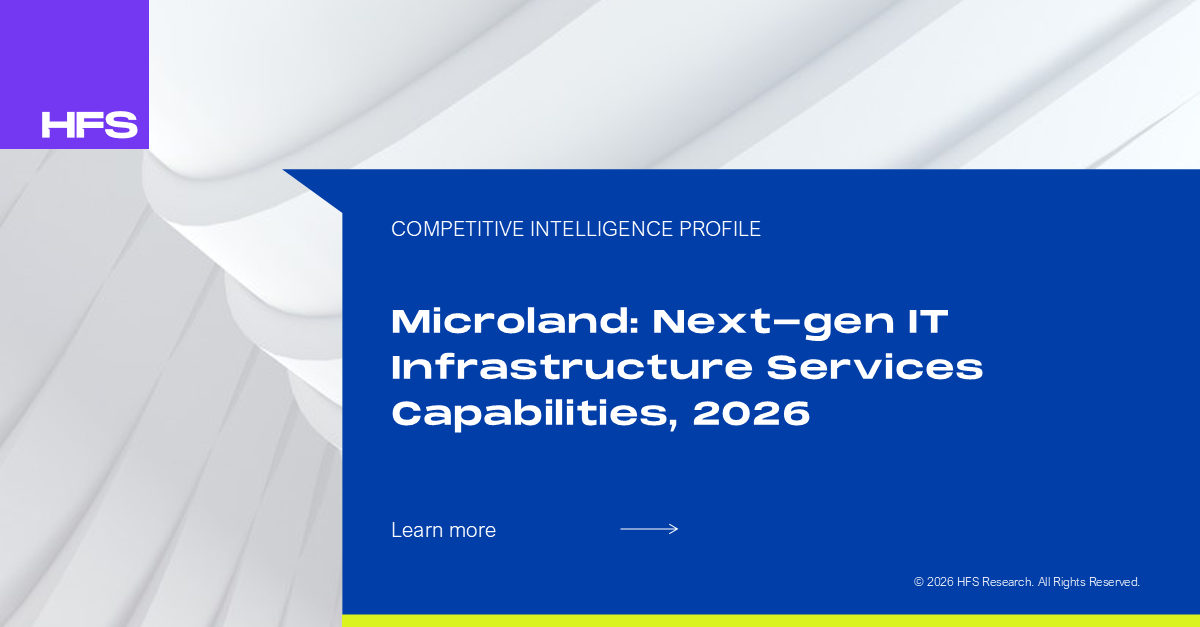 HFS

COMPETITIVE INTELLIGENCE PROFILE

Microland: Next-gen IT Infrastructure Services Capabilities, 2026

Learn more

© 2026 HFS Research. All Rights Reserved.